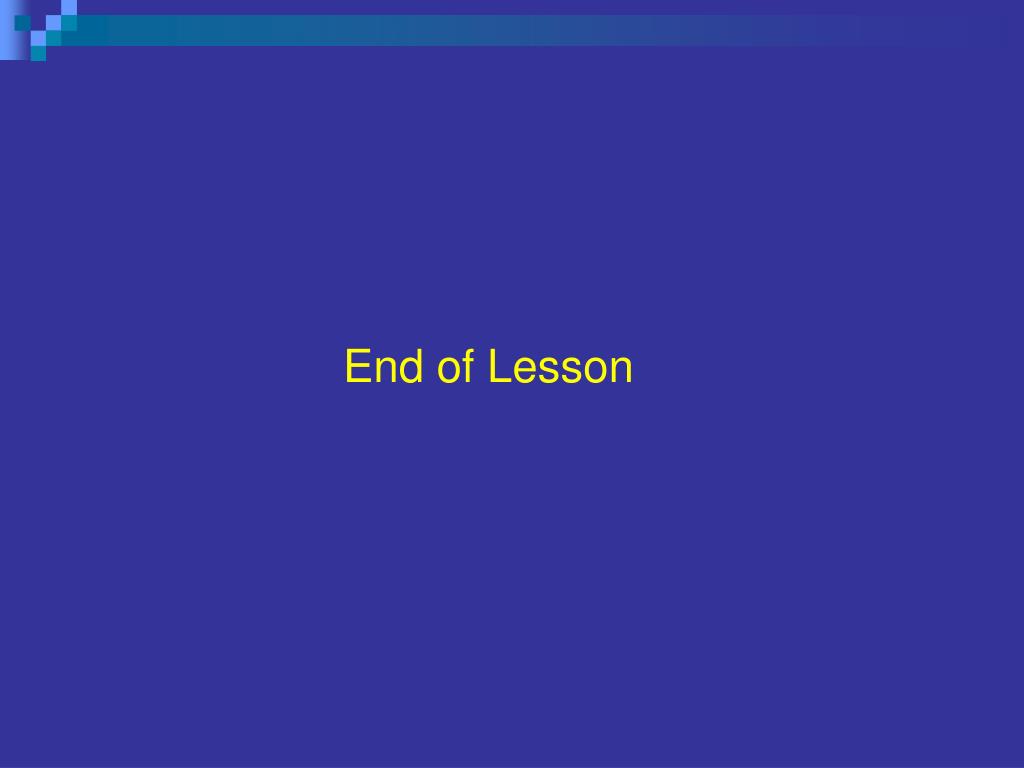 End of Lesson